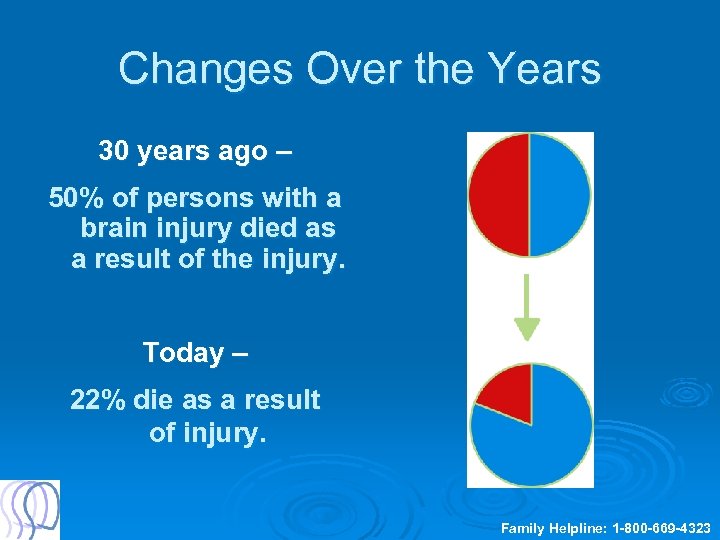 Changes Over the Years

30 years ago –

50% of persons with a brain injury died as a result of the injury.

Today –

22% die as a result of injury.

Family Helpline: 1-800-669-4323